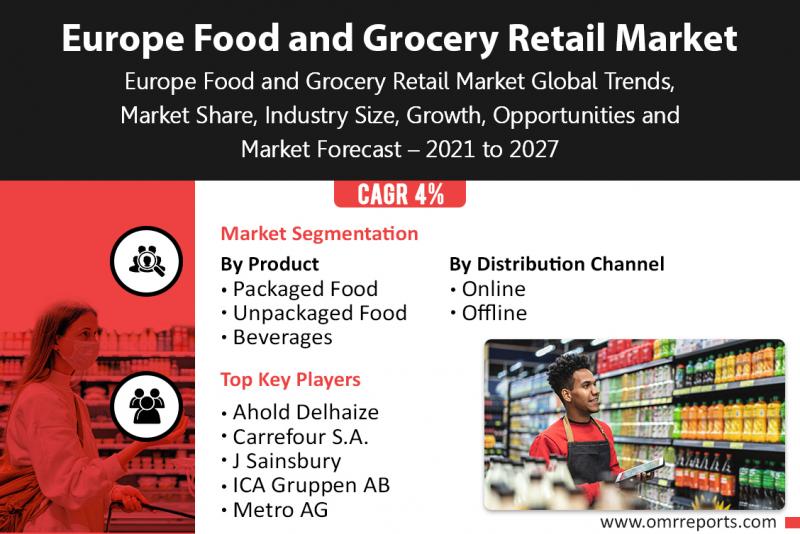 Europe Food and Grocery Retail Market

Europe Food and Grocery Retail Market Global Trends, Market Share, Industry Size, Growth, Opportunities and Market Forecast – 2021 to 2027

CAGR 4%

Market Segmentation

By Product
• Packaged Food
• Unpackaged Food
• Beverages

By Distribution Channel
• Online
• Offline

Top Key Players
• Ahold Delhaize
• Carrefour S.A.
• J Sainsbury
• ICA Gruppen AB
• Metro AG

www.omrreports.com